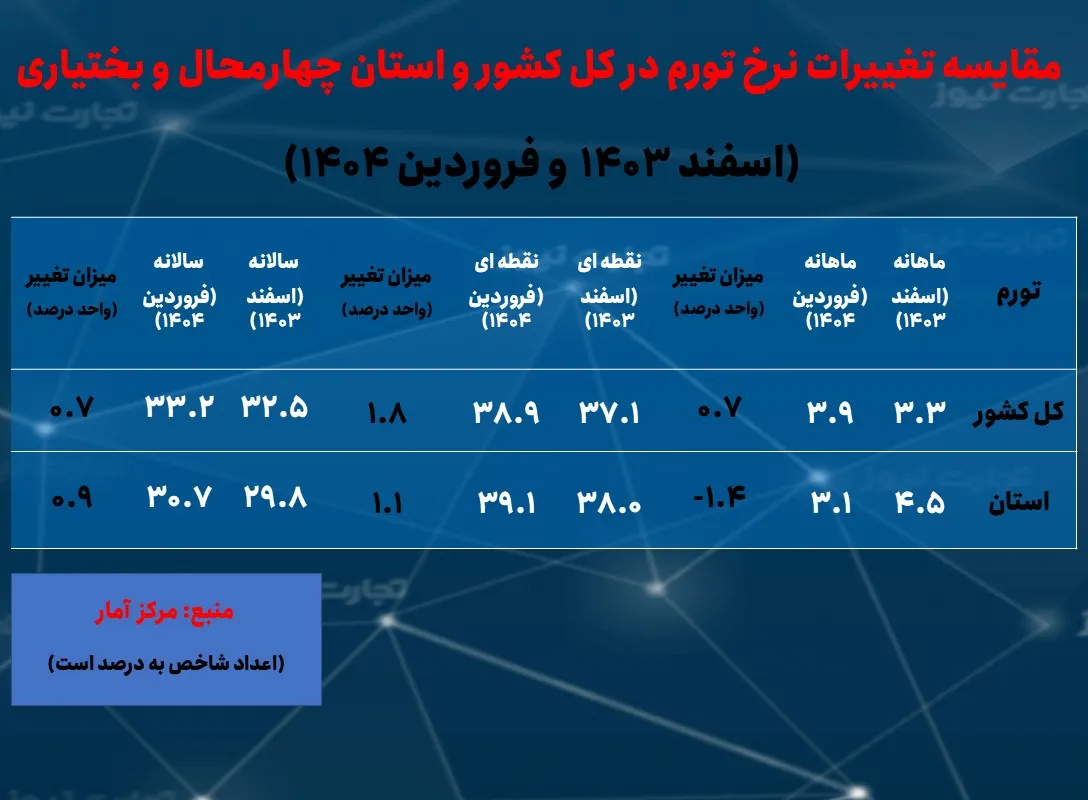 مقایسه تغییرات نرخ تورم در کل کشور و استان چهارمحال و بختیاری

(اسفند ۱۴۰۳ و فروردین ۱۴۰۴)

| تورم | ماهانه (اسفند ۱۴۰۳) | ماهانه (فروردین ۱۴۰۴) | میزان تغییر (واحد درصد) | نقطه ای (اسفند ۱۴۰۳) | نقطه ای (فروردین ۱۴۰۴) | میزان تغییر (واحد درصد) | سالانه (اسفند ۱۴۰۳) | سالانه (فروردین ۱۴۰۴) | میزان تغییر (واحد درصد) |
|---|---|---|---|---|---|---|---|---|---|
| کل کشور | ۳.۳ | ۳.۹ | ۰.۷ | ۳۷.۱ | ۳۸.۹ | ۱.۸ | ۳۲.۵ | ۳۳.۲ | ۰.۷ |
| استان | ۴.۵ | ۳.۱ | -۱.۴ | ۳۸.۰ | ۳۹.۱ | ۱.۱ | ۲۹.۸ | ۳۰.۷ | ۰.۹ |

منبع: مرکز آمار
(اعداد شاخص به درصد است)

تجارت نیوز